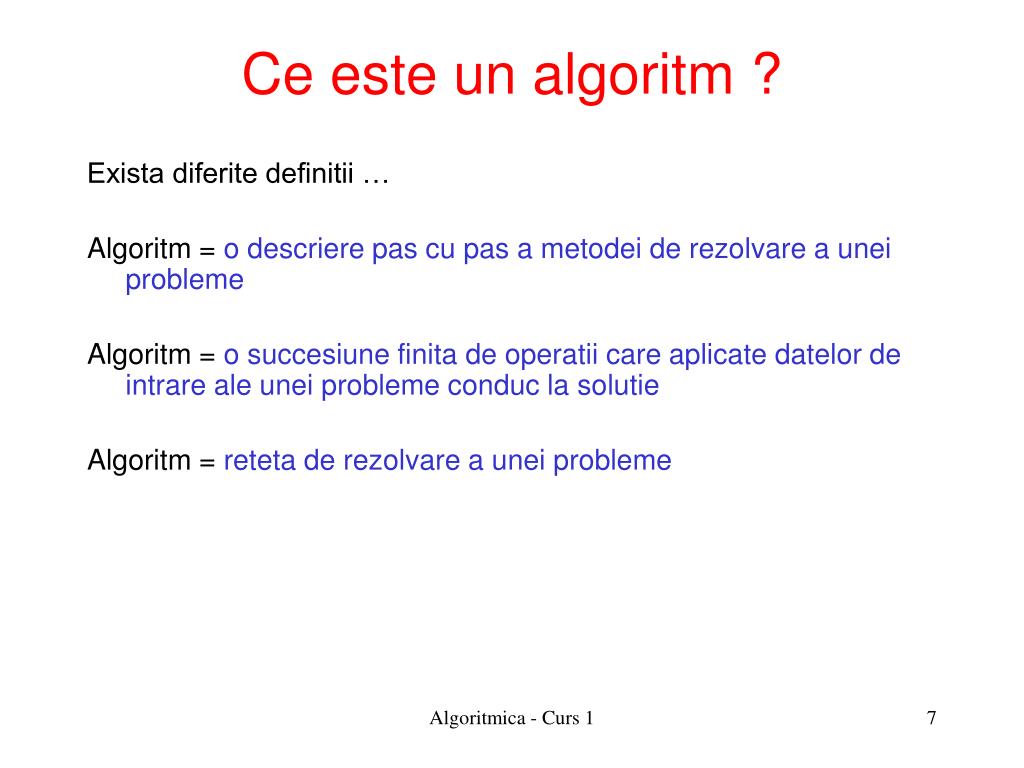 Ce este un algoritm ?

Exista diferite definitii …

Algoritm = o descriere pas cu pas a metodei de rezolvare a unei probleme

Algoritm = o succesiune finita de operatii care aplicate datelor de intrare ale unei probleme conduc la solutie

Algoritm = reteta de rezolvare a unei probleme

Algoritmica - Curs 1

7